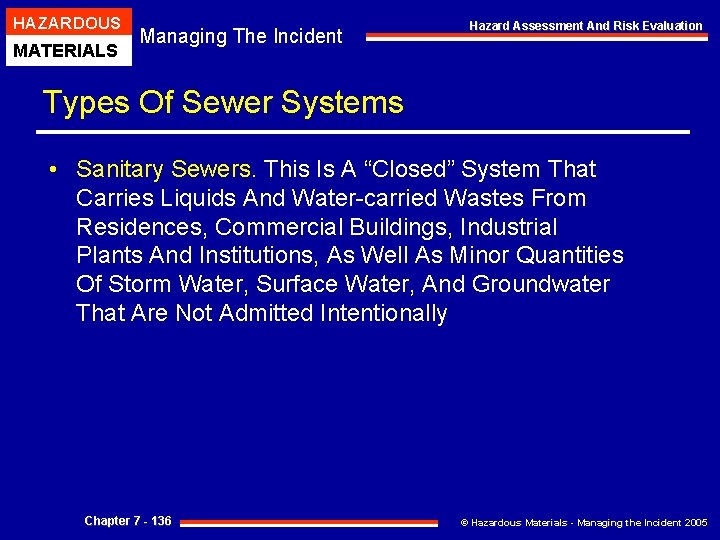 HAZARDOUS
MATERIALS

Managing The Incident

Hazard Assessment And Risk Evaluation

Types Of Sewer Systems

• Sanitary Sewers. This Is A “Closed” System That Carries Liquids And Water-carried Wastes From Residences, Commercial Buildings, Industrial Plants And Institutions, As Well As Minor Quantities Of Storm Water, Surface Water, And Groundwater That Are Not Admitted Intentionally

Chapter 7 - 136

© Hazardous Materials - Managing the Incident 2005